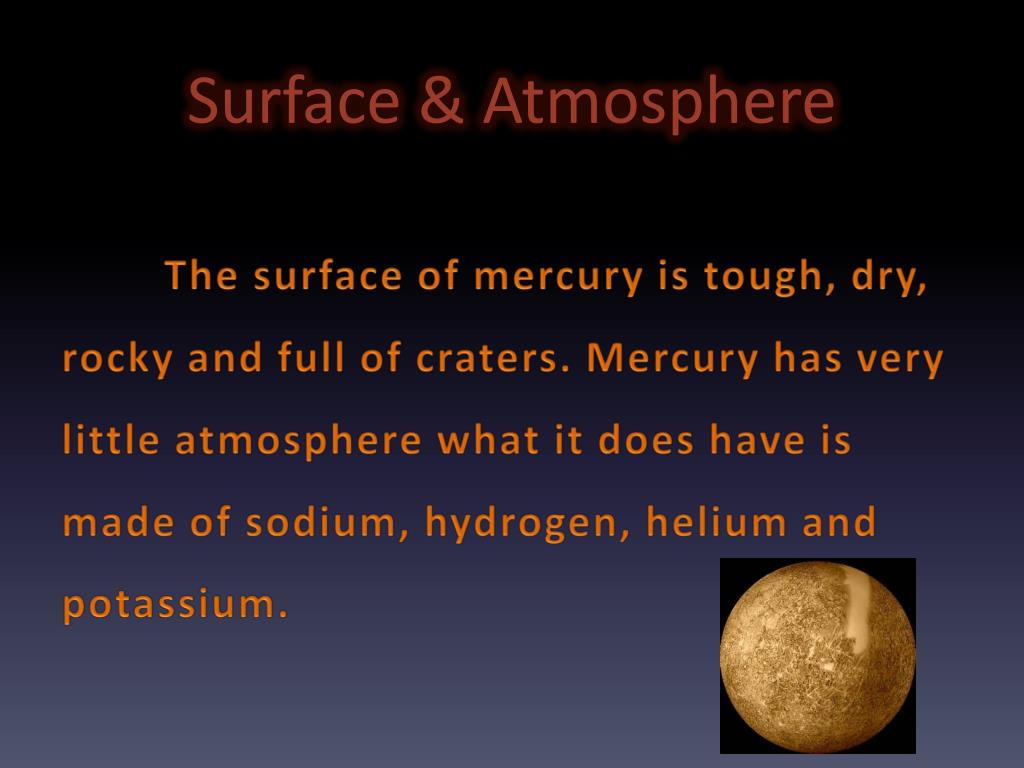 Surface & Atmosphere

The surface of mercury is tough, dry, rocky and full of craters. Mercury has very little atmosphere what it does have is made of sodium, hydrogen, helium and potassium.